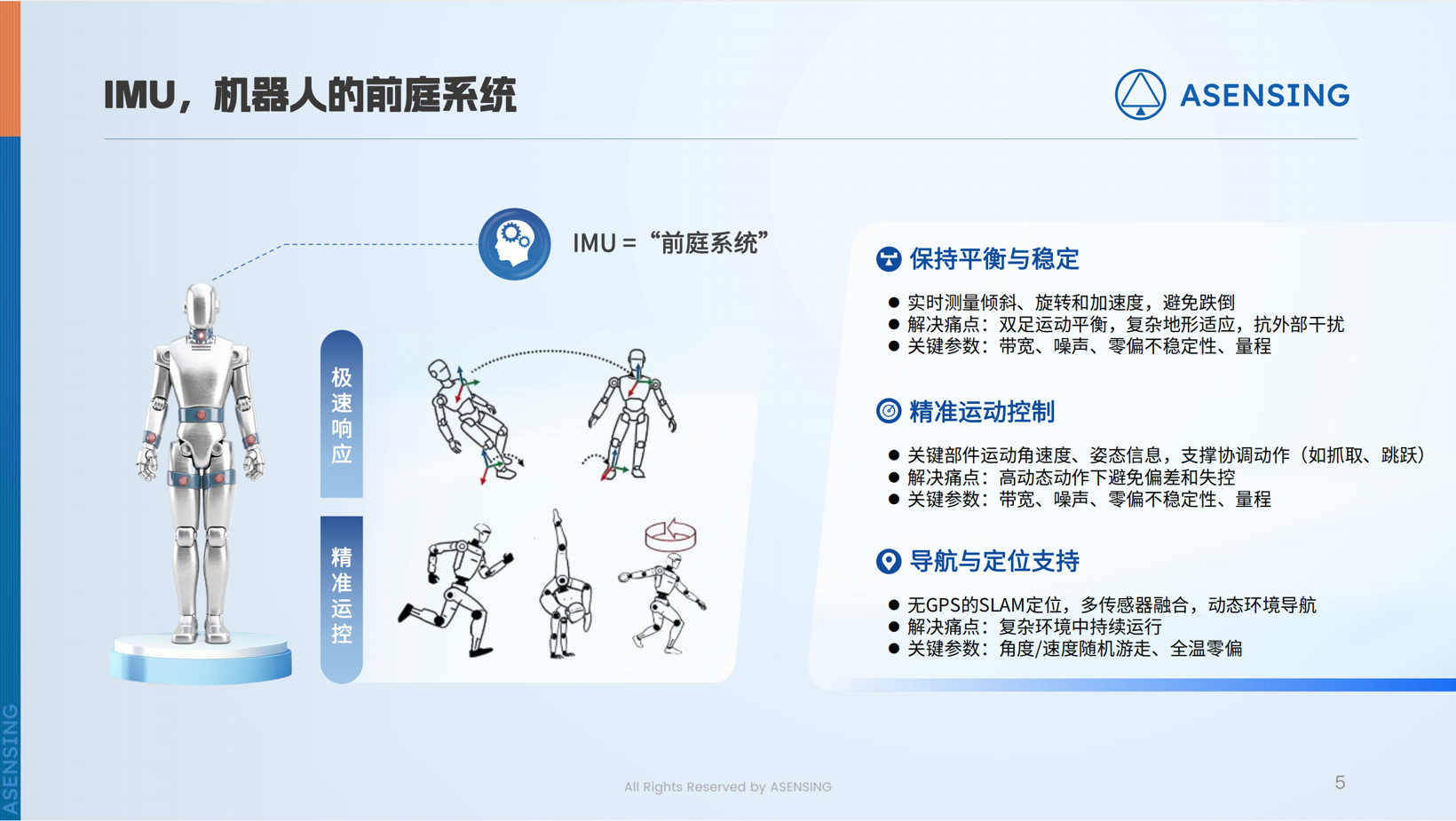 IMU，机器人的前庭系统

ASENSING

IMU = “前庭系统”

极速响应

精准运控

保持平衡与稳定

● 实时测量倾斜、旋转和加速度，避免跌倒
● 解决痛点：双足运动平衡，复杂地形适应，抗外部干扰
● 关键参数：带宽、噪声、零偏不稳定性、量程

精准运动控制

● 关键部件运动角速度、姿态信息，支撑协调动作（如抓取、跳跃）
● 解决痛点：高动态动作下避免偏差和失控
● 关键参数：带宽、噪声、零偏不稳定性、量程

导航与定位支持

● 无GPS的SLAM定位，多传感器融合，动态环境导航
● 解决痛点：复杂环境中持续运行
● 关键参数：角度/速度随机游走、全温零偏

ASENSING

All Rights Reserved by ASENSING

5